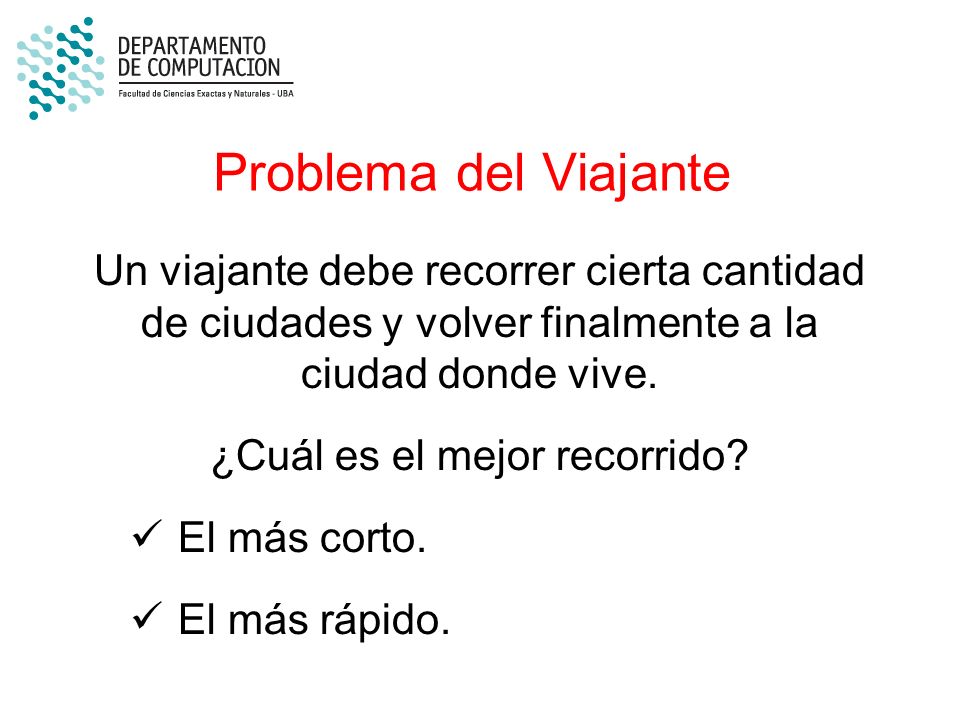 DEPARTAMENTO
DE COMPUTACION
Facultad de Ciencias Exactas y Naturales - UBA

Problema del Viajante

Un viajante debe recorrer cierta cantidad de ciudades y volver finalmente a la ciudad donde vive.

¿Cuál es el mejor recorrido?

✓ El más corto.

✓ El más rápido.